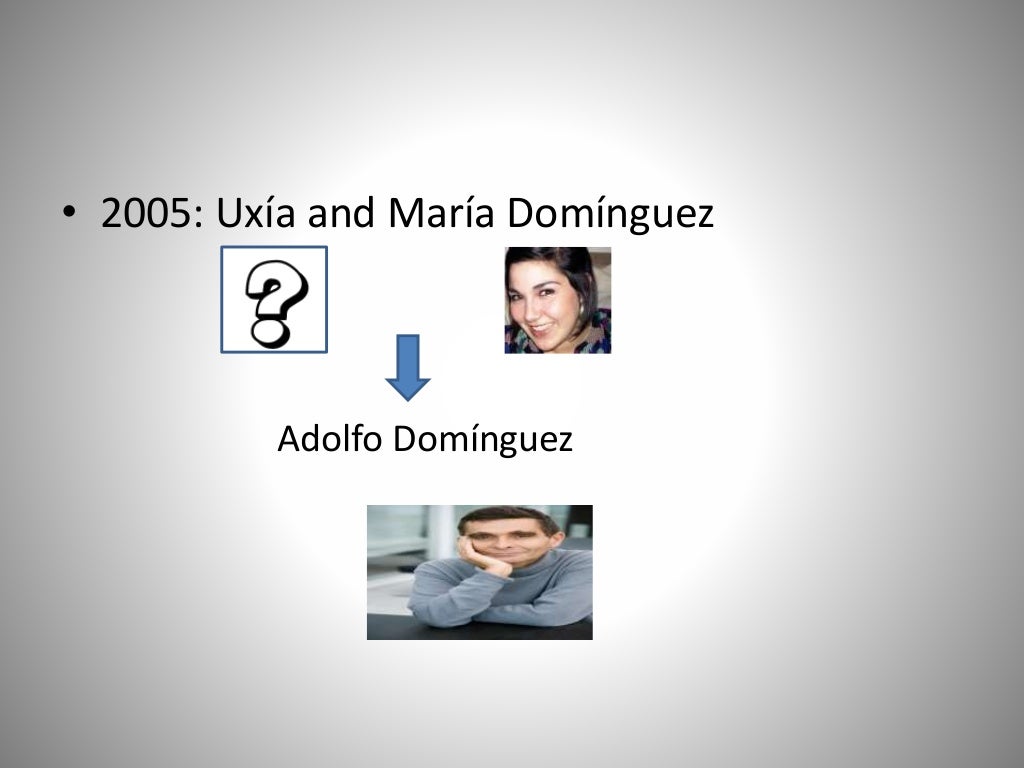 • 2005: Uxía and María Domínguez

?

Adolfo Domínguez